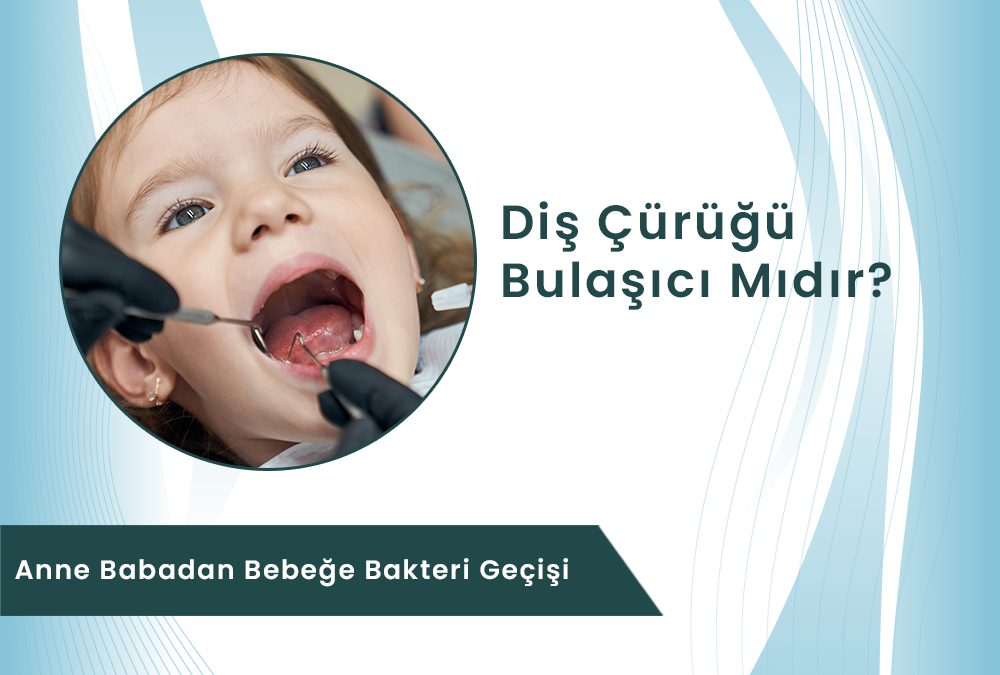 Diş Çürüğü Bulaşıcı Mıdır?

Anne Babadan Bebeğe Bakteri Geçişi